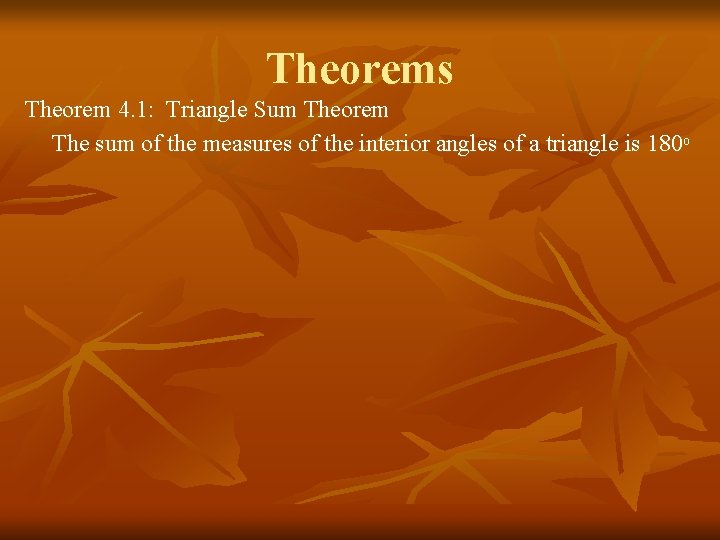 Theorems

Theorem 4.1: Triangle Sum Theorem

The sum of the measures of the interior angles of a triangle is $180^o$